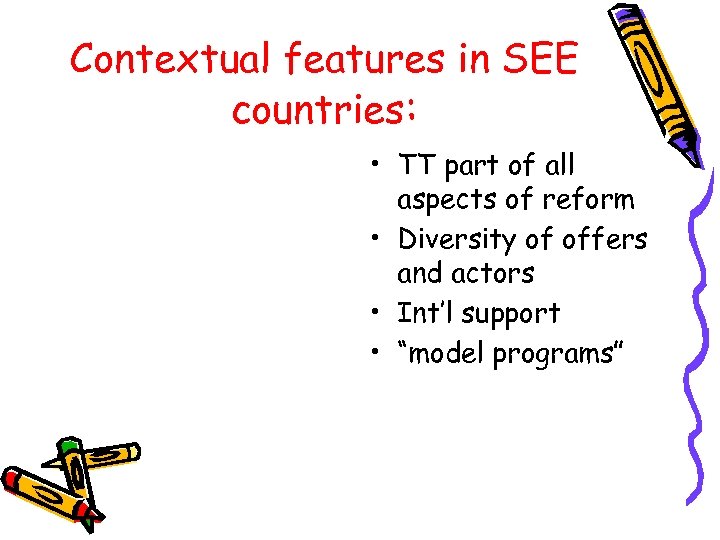 Contextual features in SEE countries:

• TT part of all aspects of reform
• Diversity of offers and actors
• Int'l support
• "model programs"